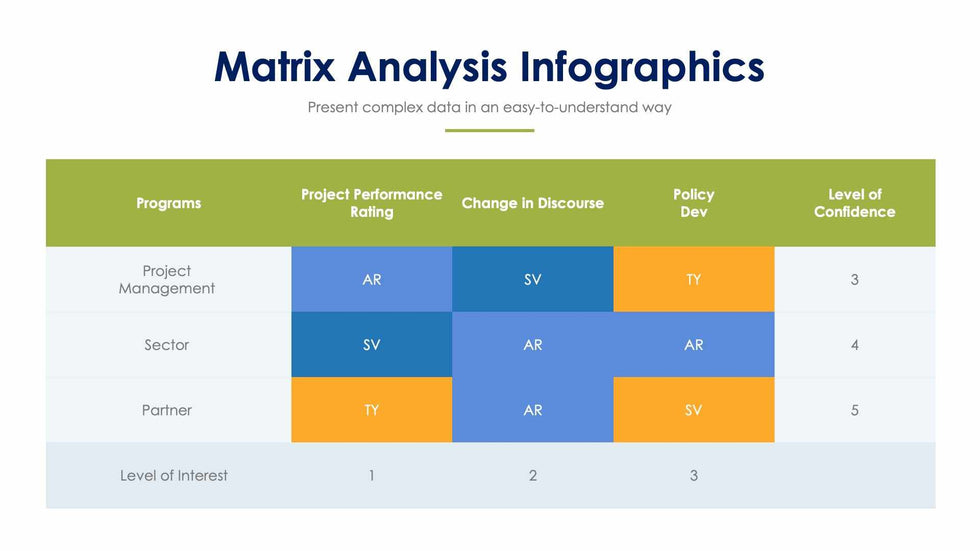 Matrix Analysis Infographics

Present complex data in an easy-to-understand way

| Programs | Project Performance Rating | Change in Discourse | Policy Dev | Level of Confidence |
|---|---|---|---|---|
| Project Management | AR | SV | TY | 3 |
| Sector | SV | AR | AR | 4 |
| Partner | TY | AR | SV | 5 |
| Level of Interest | 1 | 2 | 3 | |